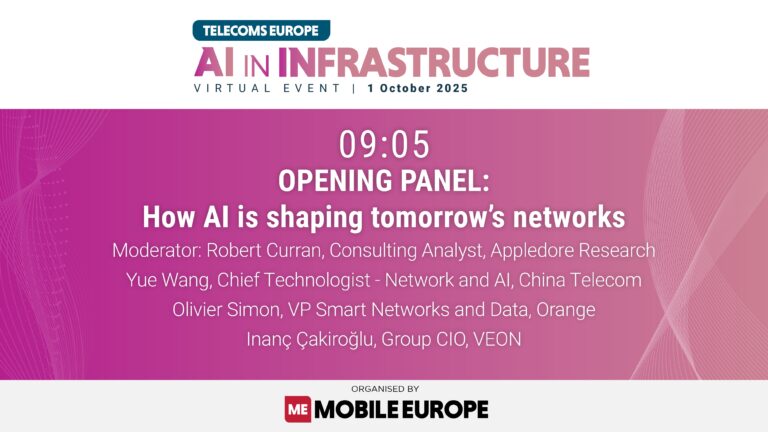 TELECOMS EUROPE
AI IN INFRASTRUCTURE
VIRTUAL EVENT | 1 October 2025

09:05
OPENING PANEL:
How AI is shaping tomorrow's networks
Moderator: Robert Curran, Consulting Analyst, Appledore Research
Yue Wang, Chief Technologist - Network and AI, China Telecom
Olivier Simon, VP Smart Networks and Data, Orange
Inanç Çakiroğlu, Group CIO, VEON

ORGANISED BY
ME MOBILE EUROPE